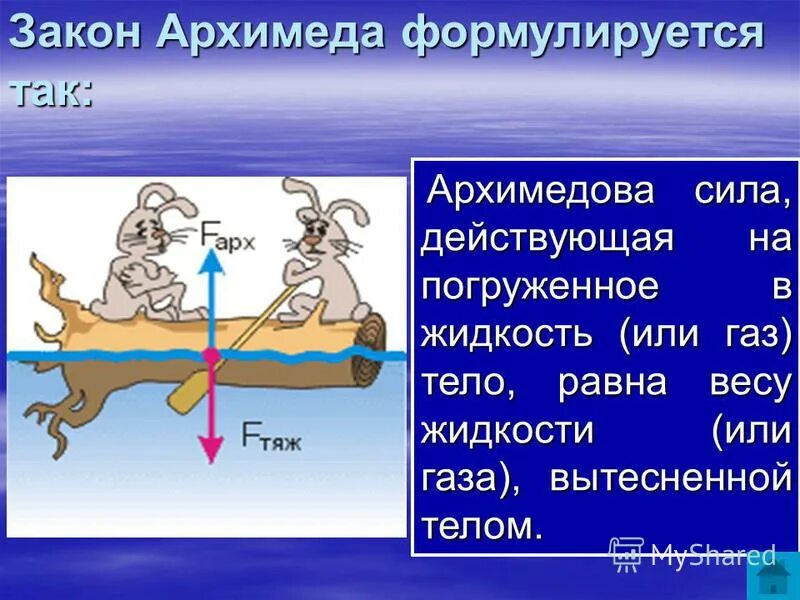 Закон Архимеда формулируется так:

$F_{арх}$

$F_{тяж}$

Архимедова сила, действующая на погруженное в жидкость (или газ) тело, равна весу жидкости (или газа), вытесненной телом.

MyShared